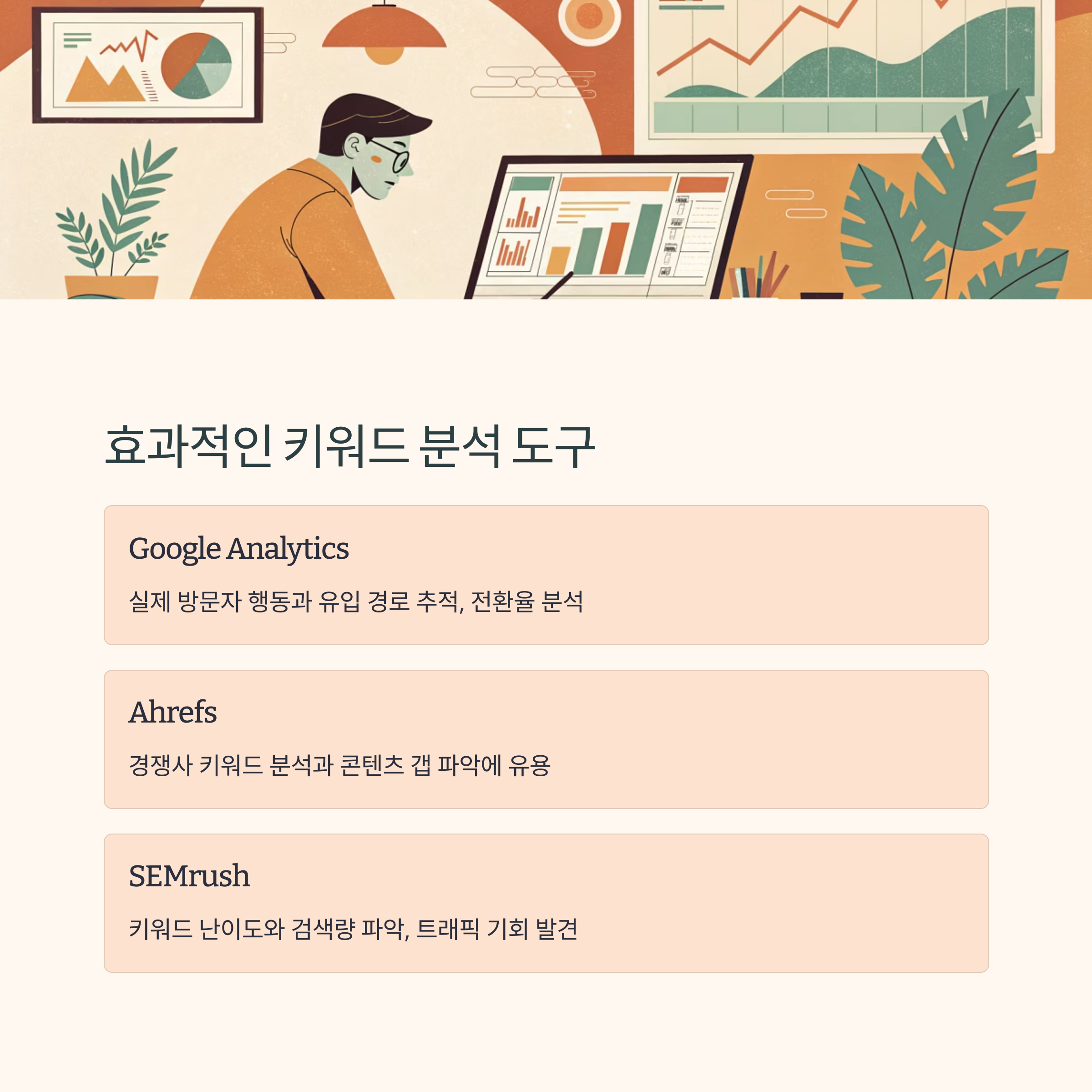 효과적인 키워드 분석 도구

Google Analytics

실제 방문자 행동과 유입 경로 추적, 전환율 분석

Ahrefs

경쟁사 키워드 분석과 콘텐츠 갭 파악에 유용

SEMrush

키워드 난이도와 검색량 파악, 트래픽 기회 발견